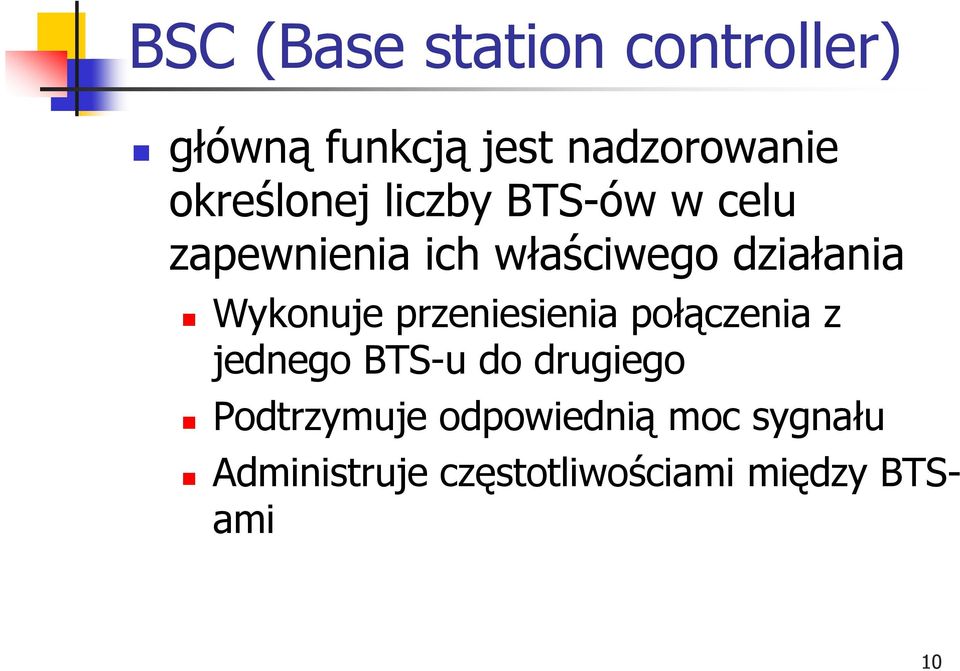 BSC (Base station controller)

główną funkcją jest nadzorowanie określonej liczby BTS-ów w celu zapewnienia ich właściwego działania

Wykonuje przeniesienia połączenia z jednego BTS-u do drugiego

Podtrzymuje odpowiednią moc sygnału

Administruje częstotliwościami między BTS-ami

10